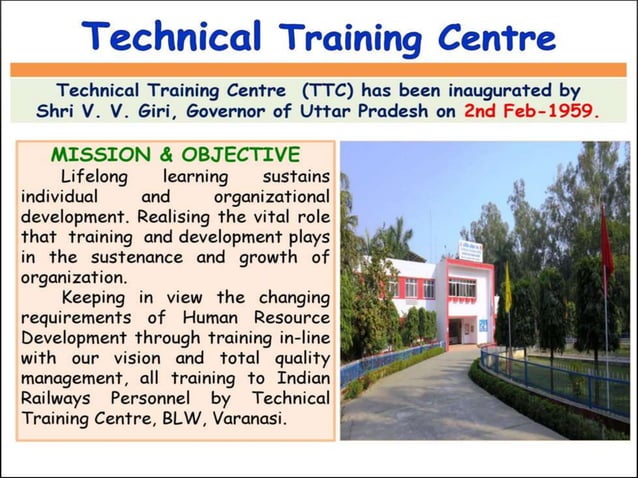 Technical Training Centre

Technical Training Centre (TTC) has been inaugurated by Shri V. V. Giri, Governor of Uttar Pradesh on 2nd Feb-1959.

MISSION & OBJECTIVE

Lifelong learning sustains individual and organizational development. Realising the vital role that training and development plays in the sustenance and growth of organization.

Keeping in view the changing requirements of Human Resource Development through training in-line with our vision and total quality management, all training to Indian Railways Personnel by Technical Training Centre, BLW, Varanasi.